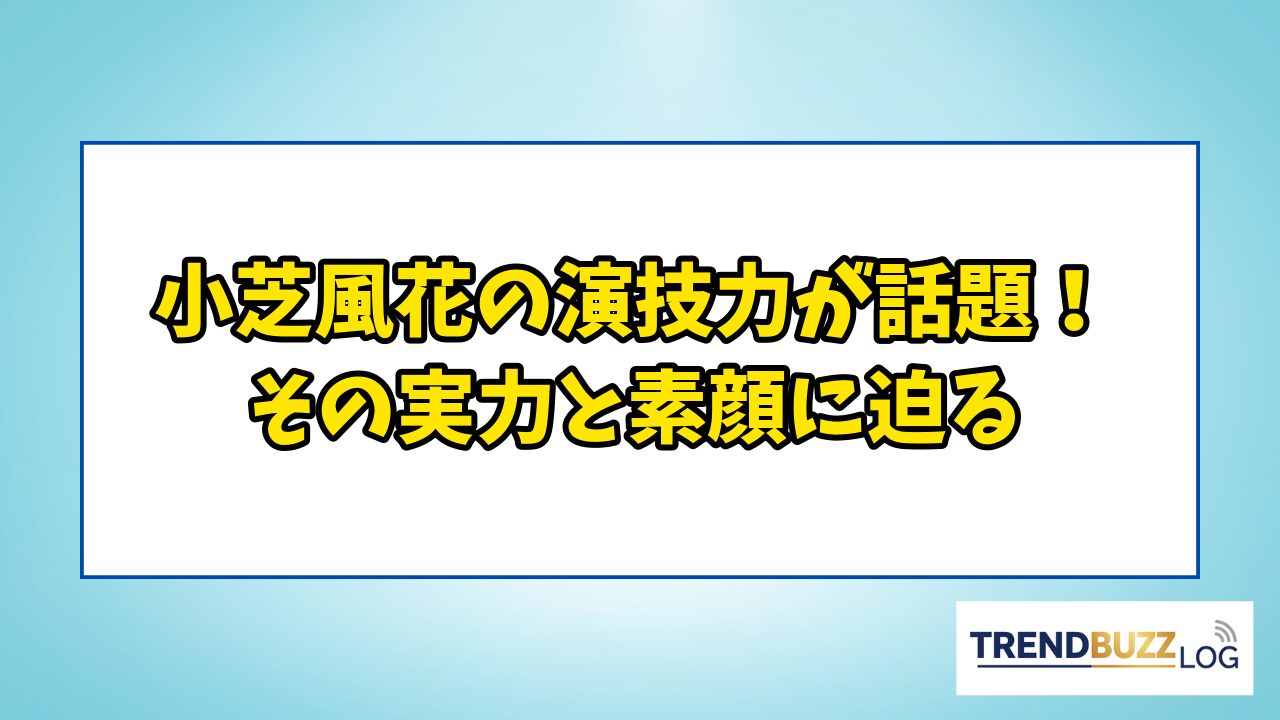 小芝風花の演技力が話題！
その実力と素顔に迫る

TRENDBUZZ LOG